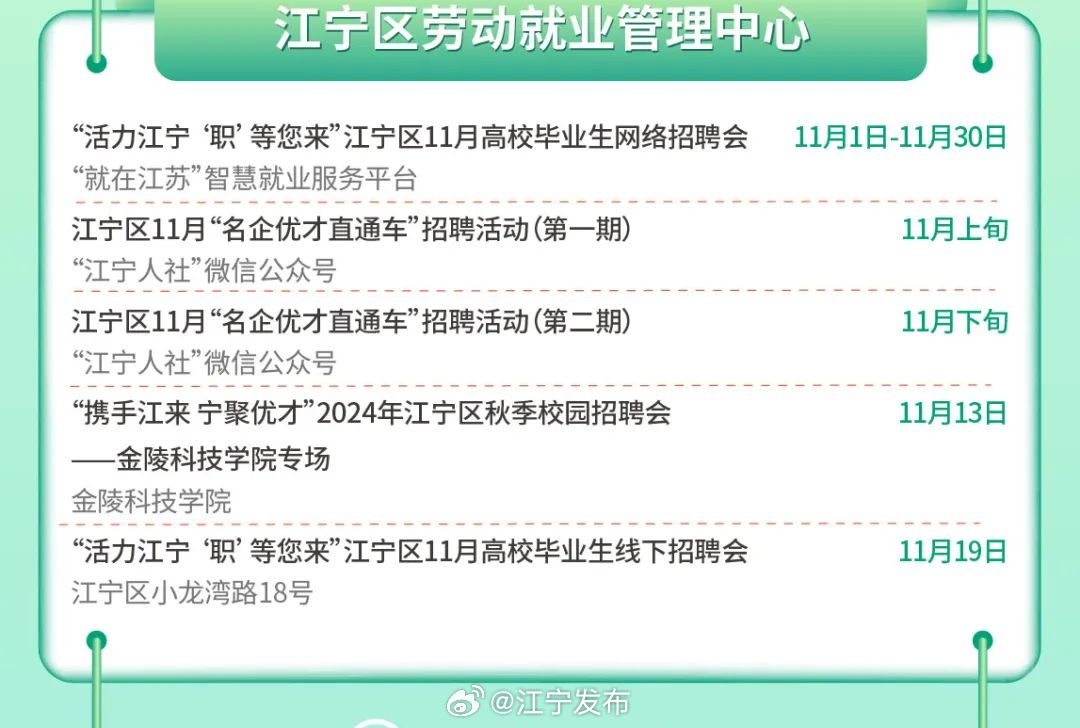 江宁区劳动就业管理中心

“活力江宁 ‘职’ 等您来”江宁区11月高校毕业生网络招聘会 11月1日-11月30日
“就在江苏”智慧就业服务平台

江宁区11月“名企优才直通车”招聘活动（第一期） 11月上旬
“江宁人社”微信公众号

江宁区11月“名企优才直通车”招聘活动（第二期） 11月下旬
“江宁人社”微信公众号

“携手江来 宁聚优才”2024年江宁区秋季校园招聘会 11月13日
——金陵科技学院专场
金陵科技学院

“活力江宁 ‘职’ 等您来”江宁区11月高校毕业生线下招聘会 11月19日
江宁区小龙湾路18号

@江宁发布